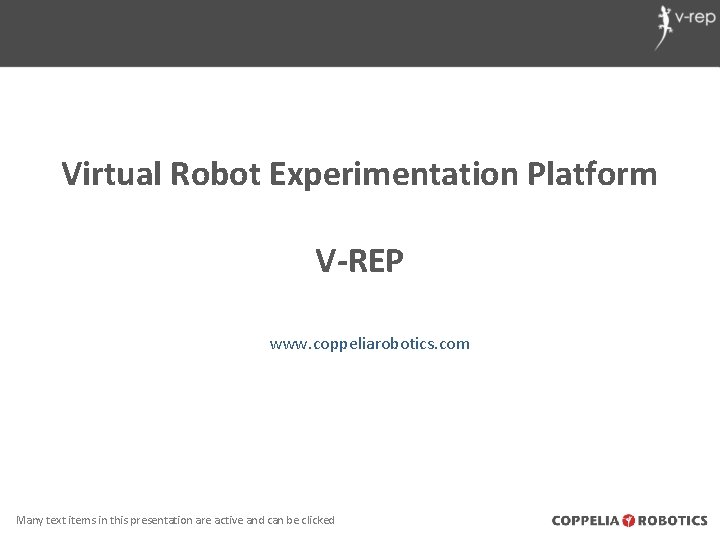 v-rep

Virtual Robot Experimentation Platform

V-REP

www.coppeliarobotics.com

Many text items in this presentation are active and can be clicked

COPPELIA ROBOTICS